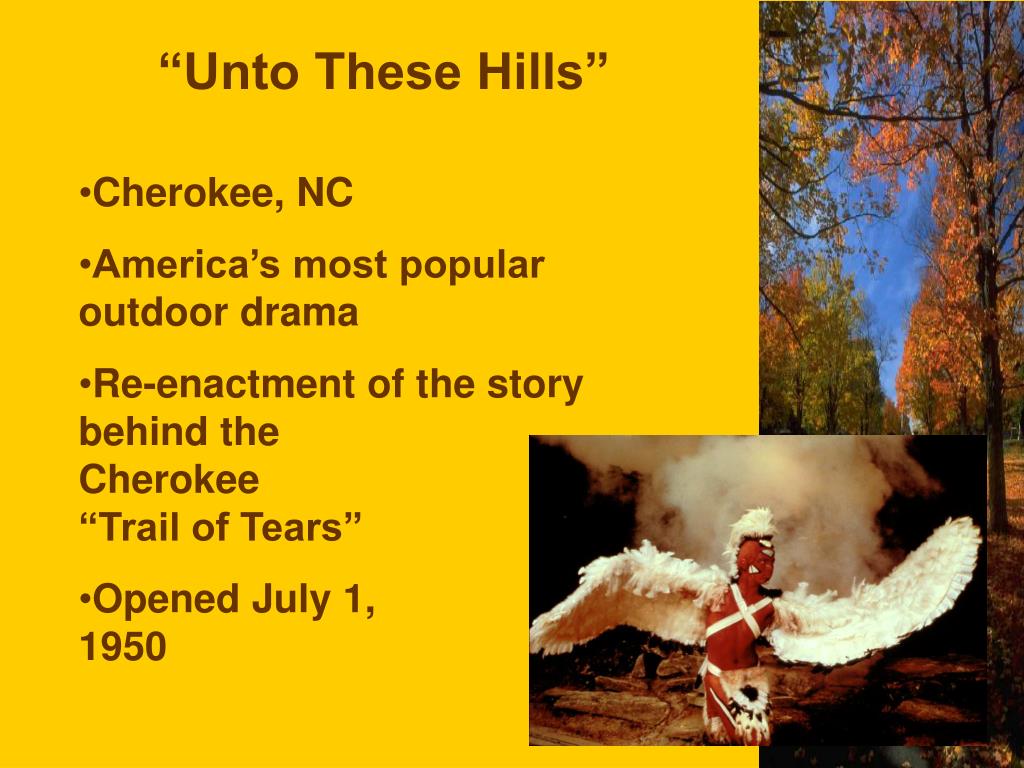 “Unto These Hills”

•Cherokee, NC

•America’s most popular outdoor drama

•Re-enactment of the story behind the Cherokee “Trail of Tears”

•Opened July 1, 1950